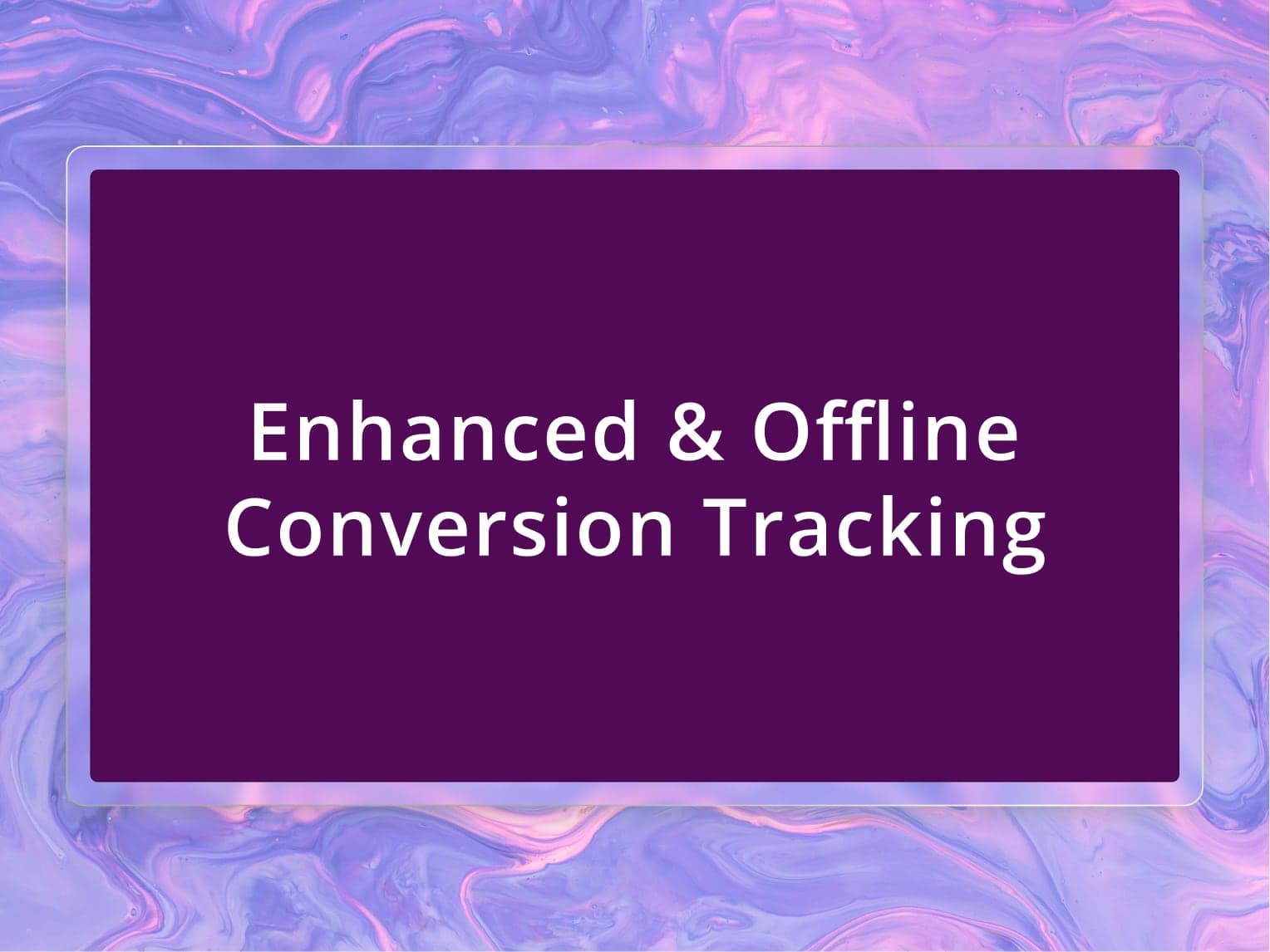 Enhanced & Offline Conversion Tracking